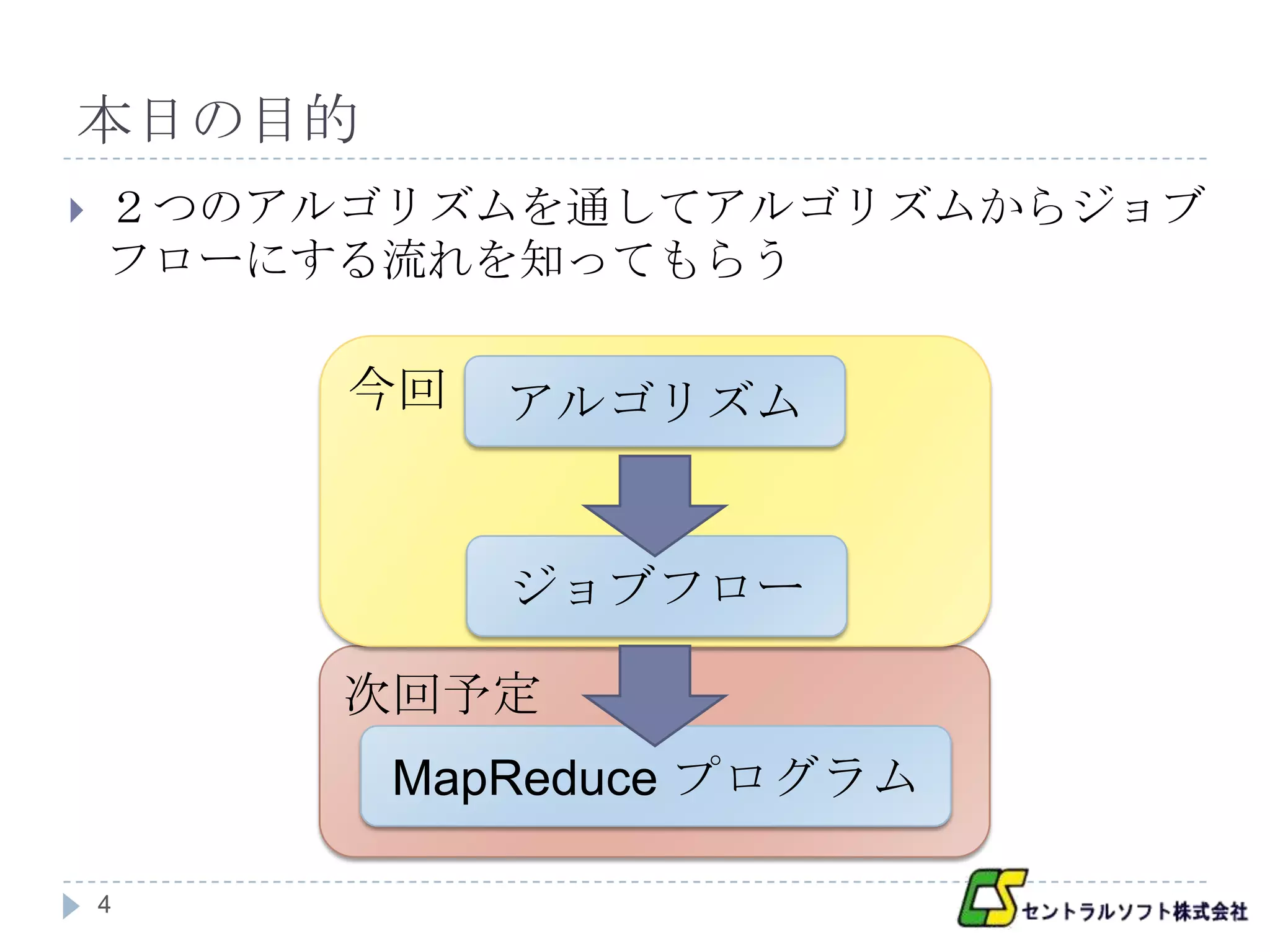 本日の目的

２つのアルゴリズムを通してアルゴリズムからジョブフローにする流れを知ってもらう

今回

アルゴリズム

ジョブフロー

次回予定

MapReduce プログラム

4

CS セントラルソフト株式会社